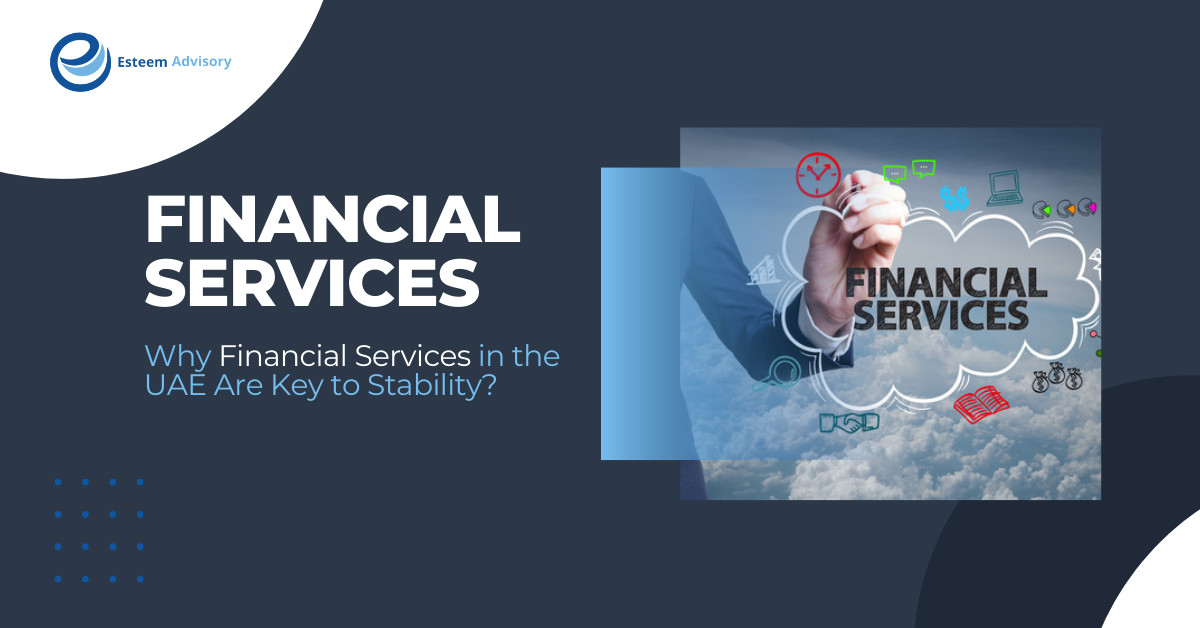 Esteem Advisory

FINANCIAL SERVICES

Why Financial Services in the UAE Are Key to Stability?

FINANCIAL SERVICES